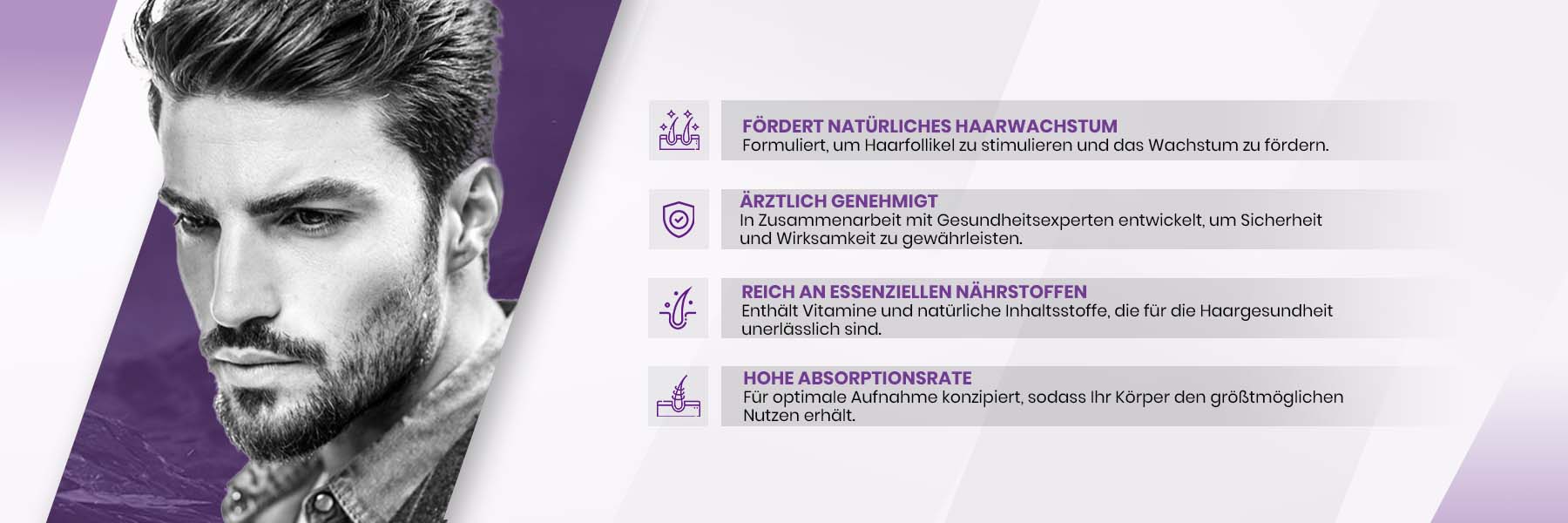 FÖRDERT NATÜRLICHES HAARWACHSTUM
Formuliert, um Haarfollikel zu stimulieren und das Wachstum zu fördern.

ÄRZTLICH GENEHMIGT
In Zusammenarbeit mit Gesundheitsexperten entwickelt, um Sicherheit und Wirksamkeit zu gewährleisten.

REICH AN ESSENZIELLEN NÄHRSTOFFEN
Enthält Vitamine und natürliche Inhaltsstoffe, die für die Haargesundheit unerlässlich sind.

HOHE ABSORPTIONSRATE
Für optimale Aufnahme konzipiert, sodass Ihr Körper den größtmöglichen Nutzen erhält.